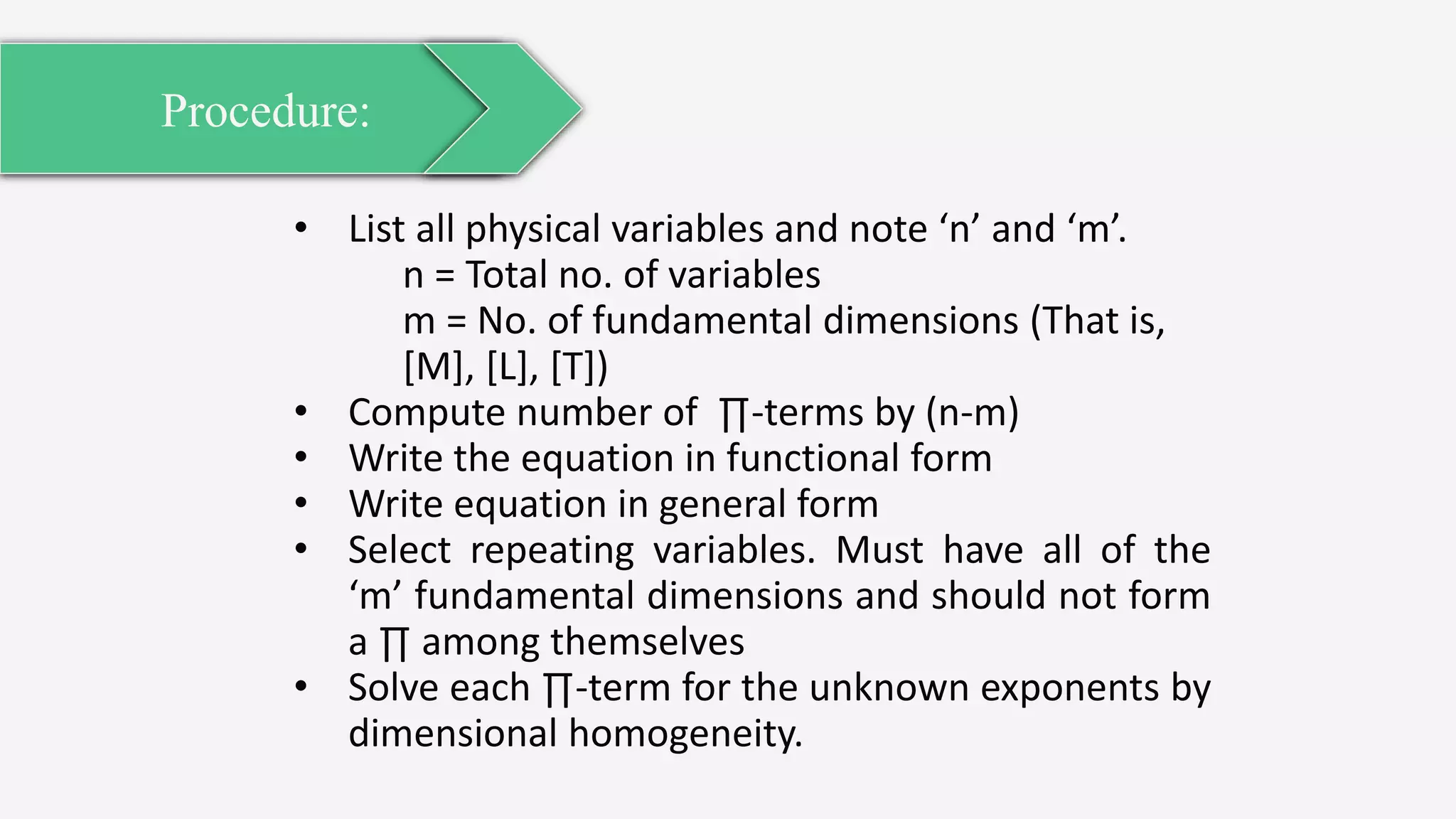 Procedure:

• List all physical variables and note ‘n’ and ‘m’.
n = Total no. of variables
m = No. of fundamental dimensions (That is, [M], [L], [T])
• Compute number of ∏-terms by (n-m)
• Write the equation in functional form
• Write equation in general form
• Select repeating variables. Must have all of the ‘m’ fundamental dimensions and should not form a ∏ among themselves
• Solve each ∏-term for the unknown exponents by dimensional homogeneity.